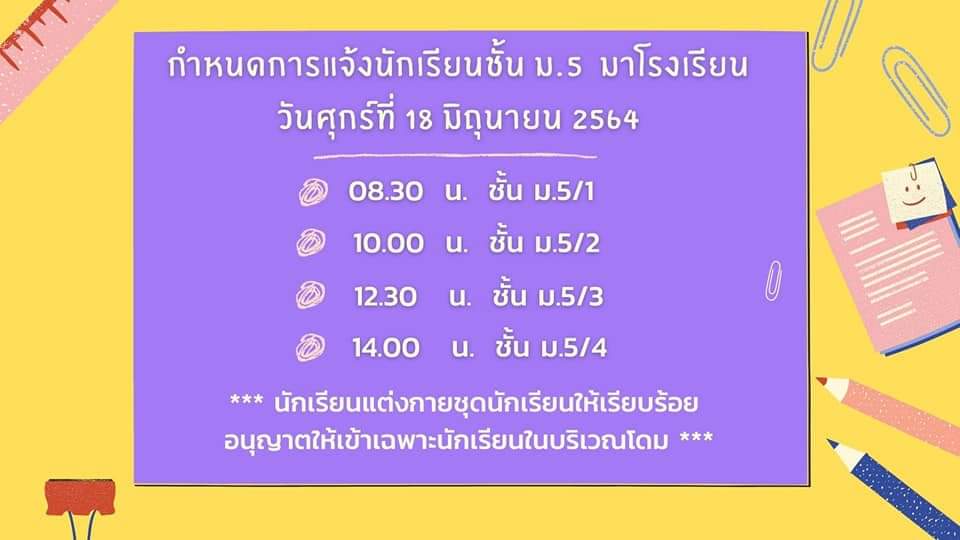 กำหนดการแจ้งนักเรียนชั้น ม.5 มาโรงเรียน
วันศุกร์ที่ 18 มิถุนายน 2564

08.30 น. ชั้น ม.5/1
10.00 น. ชั้น ม.5/2
12.30 น. ชั้น ม.5/3
14.00 น. ชั้น ม.5/4

*** นักเรียนแต่งกายชุดนักเรียนให้เรียบร้อย
อนุญาตให้เข้าเฉพาะนักเรียนในบริเวณโดม ***